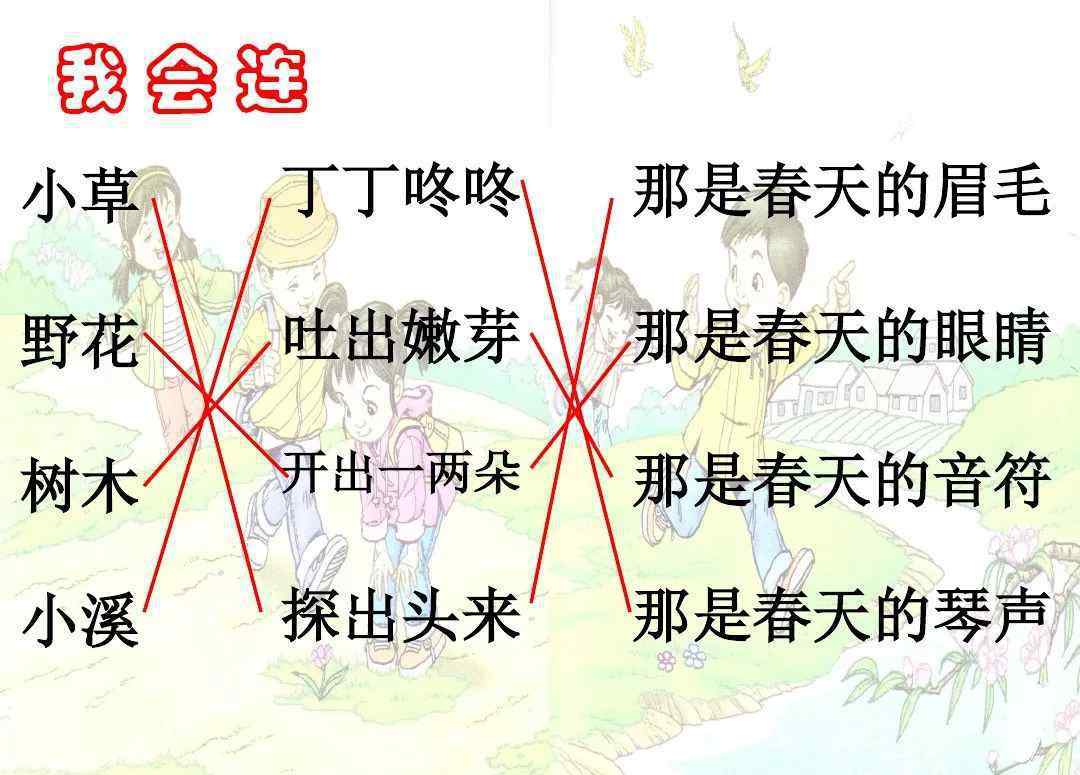 我会连

小草
野花
树木
小溪

丁丁咚咚
吐出嫩芽
开出一两朵
探出头来

那是春天的眉毛
那是春天的眼睛
那是春天的音符
那是春天的琴声